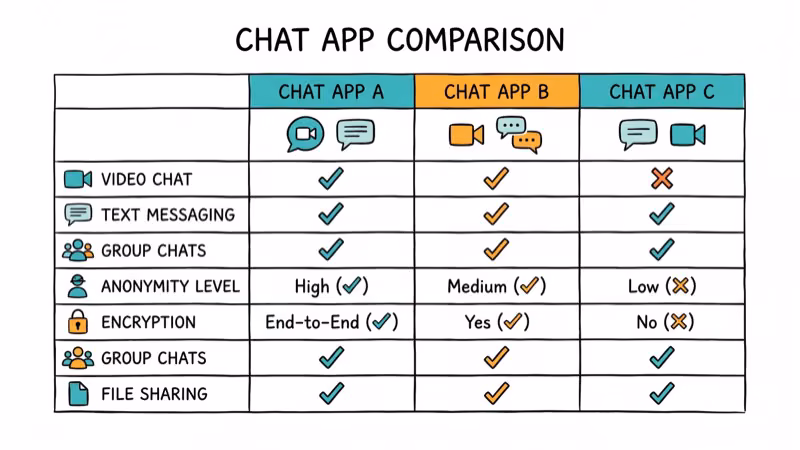 CHAT APP COMPARISON

| | CHAT APP A | CHAT APP B | CHAT APP C |
|---|---|---|---|
| | | | |
| VIDEO CHAT | ✓ | ✓ | ✗ |
| TEXT MESSAGING | ✓ | ✓ | ✓ |
| GROUP CHATS | ✓ | ✓ | ✓ |
| ANONYMITY LEVEL | High (✓) | Medium (✓) | Low (✗) |
| ENCRYPTION | End-to-End (✓) | Yes (✓) | No (✗) |
| GROUP CHATS | ✓ | ✓ | ✓ |
| FILE SHARING | ✓ | ✓ | ✓ |